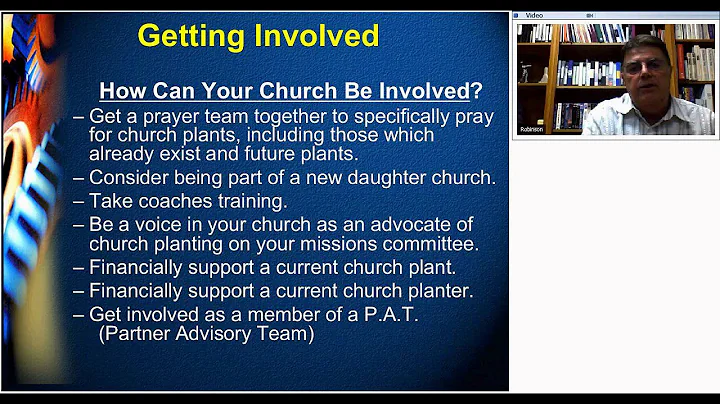 Getting Involved

How Can Your Church Be Involved?

– Get a prayer team together to specifically pray for church plants, including those which already exist and future plants.

– Consider being part of a new daughter church.

– Take coaches training.

– Be a voice in your church as an advocate of church planting on your missions committee.

– Financially support a current church plant.

– Financially support a current church planter.

– Get involved as a member of a P.A.T. (Partner Advisory Team)

Video

Robinson